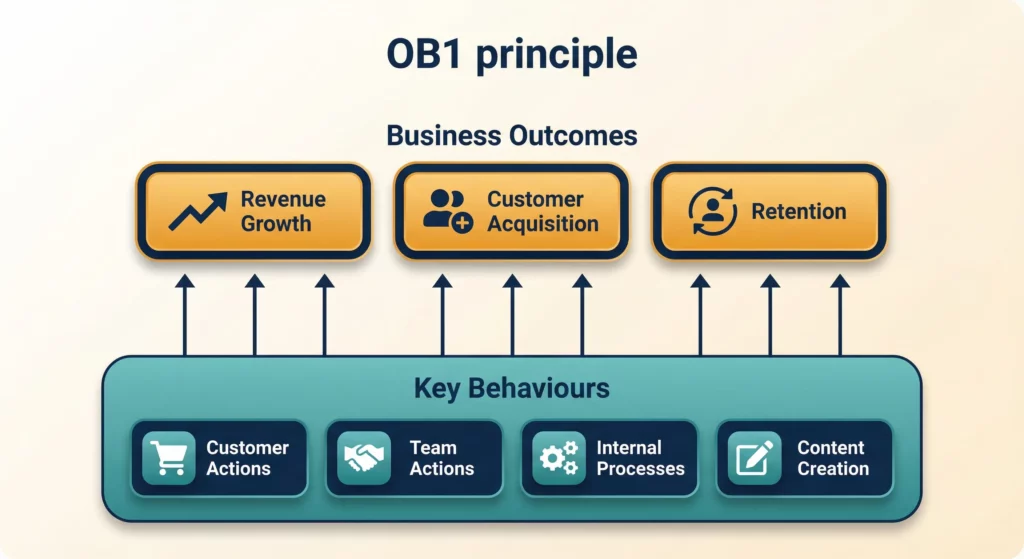 OB1 principle

Business Outcomes

Revenue Growth

Customer Acquisition

Retention

Key Behaviours

Customer Actions

Team Actions

Internal Processes

Content Creation